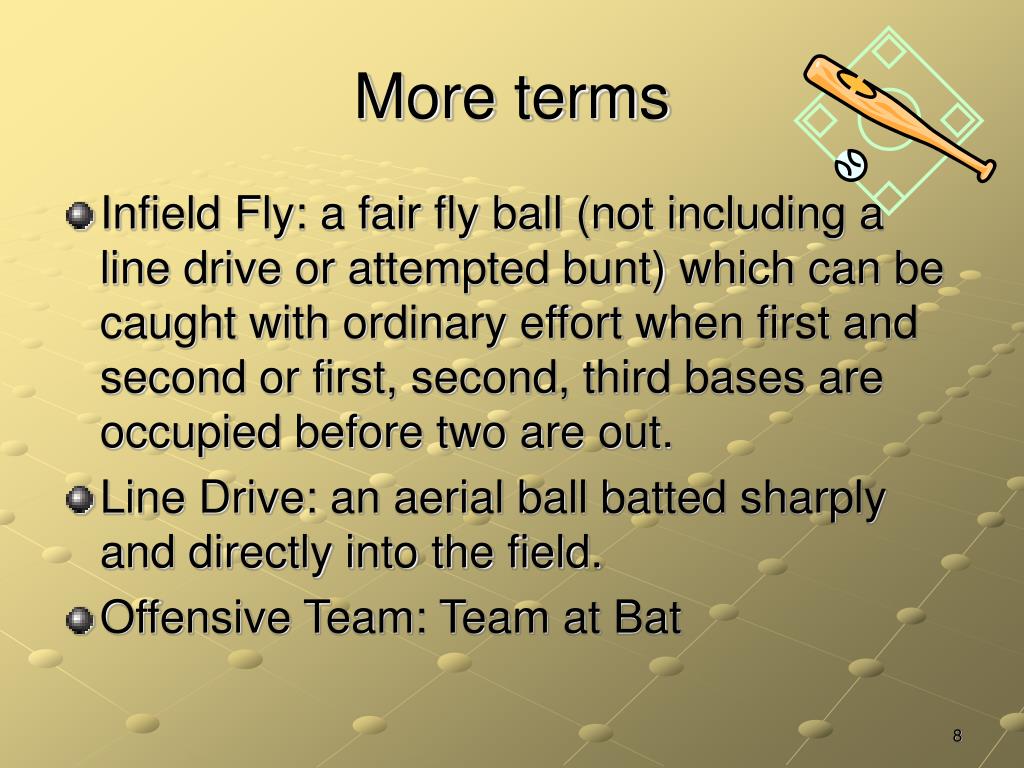 More terms

Infield Fly: a fair fly ball (not including a line drive or attempted bunt) which can be caught with ordinary effort when first and second or first, second, third bases are occupied before two are out.

Line Drive: an aerial ball batted sharply and directly into the field.

Offensive Team: Team at Bat

8